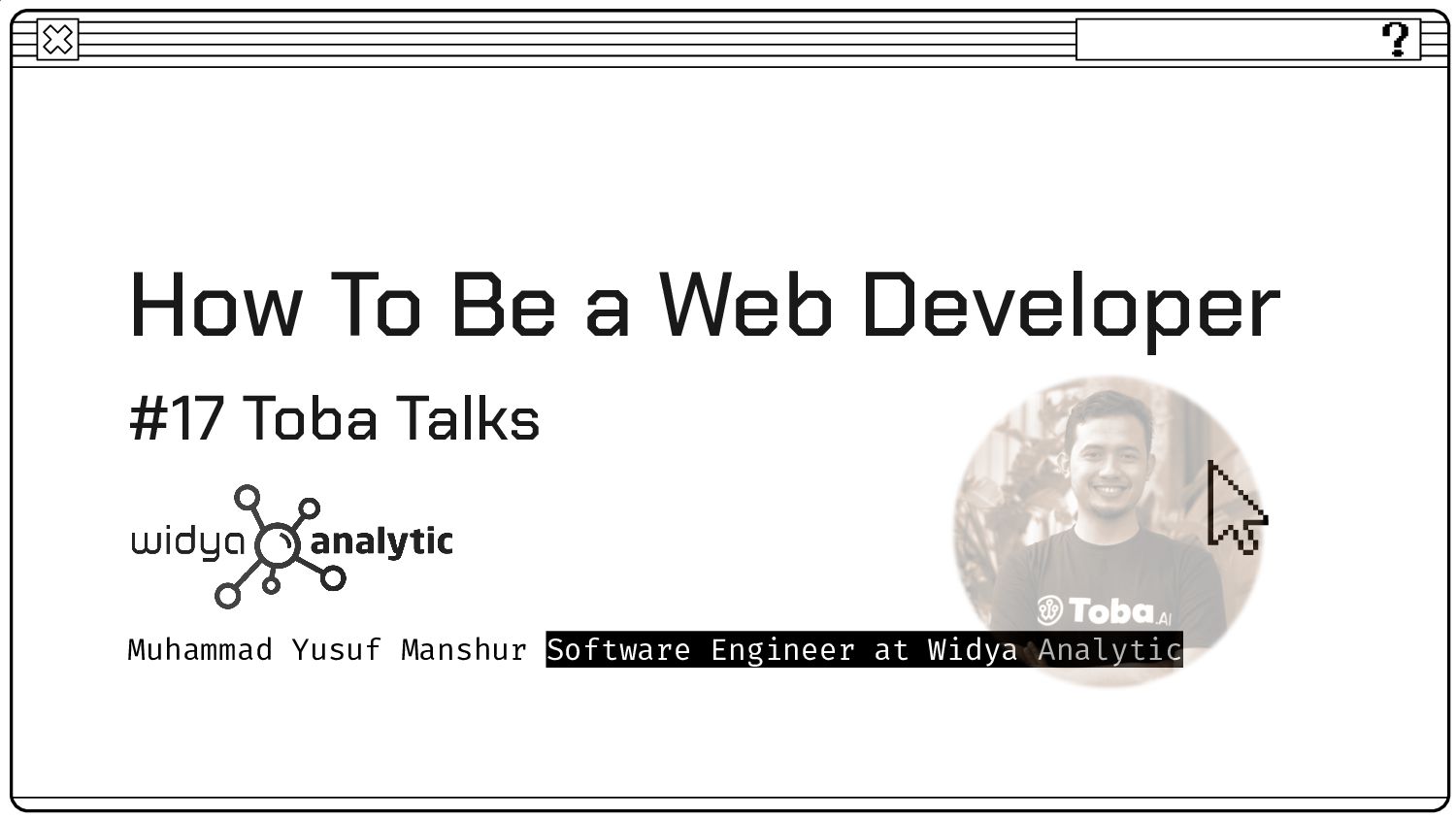 ?

How To Be a Web Developer

#17 Toba Talks

widya analytic

Toba.AI

Muhammad Yusuf Manshur Software Engineer at Widya Analytic